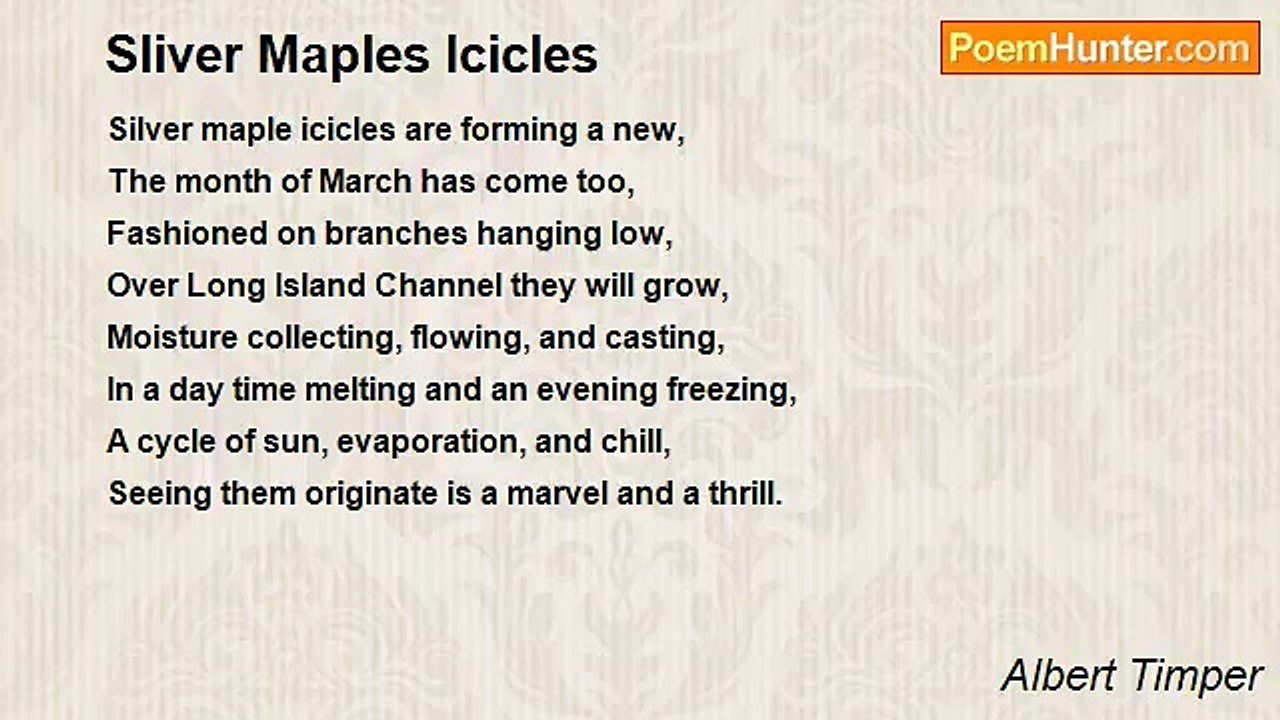 Sliver Maples Icicles

PoemHunter.com

Silver maple icicles are forming a new,
The month of March has come too,
Fashioned on branches hanging low,
Over Long Island Channel they will grow,
Moisture collecting, flowing, and casting,
In a day time melting and an evening freezing,
A cycle of sun, evaporation, and chill,
Seeing them originate is a marvel and a thrill.

Albert Timper